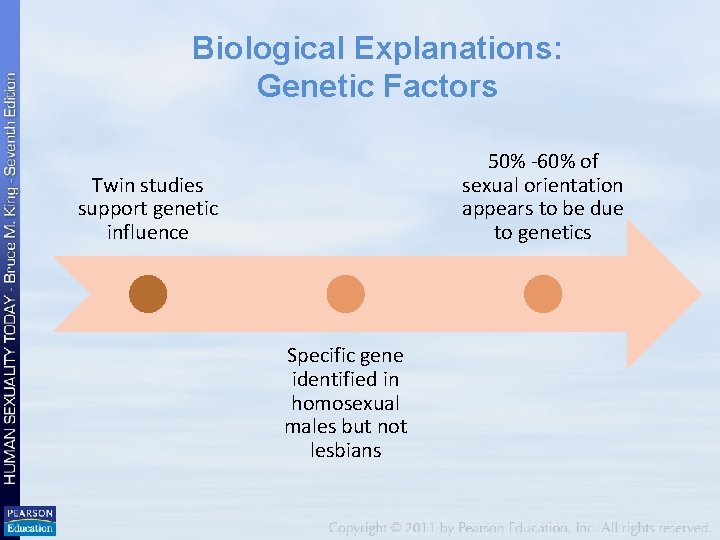 HUMAN SEXUALITY TODAY - Bruce M. King - Seventh Edition

Biological Explanations: Genetic Factors

Twin studies support genetic influence

Specific gene identified in homosexual males but not lesbians

50% -60% of sexual orientation appears to be due to genetics

PEARSON Education

Copyright © 2011 by Pearson Education, Inc. All rights reserved.